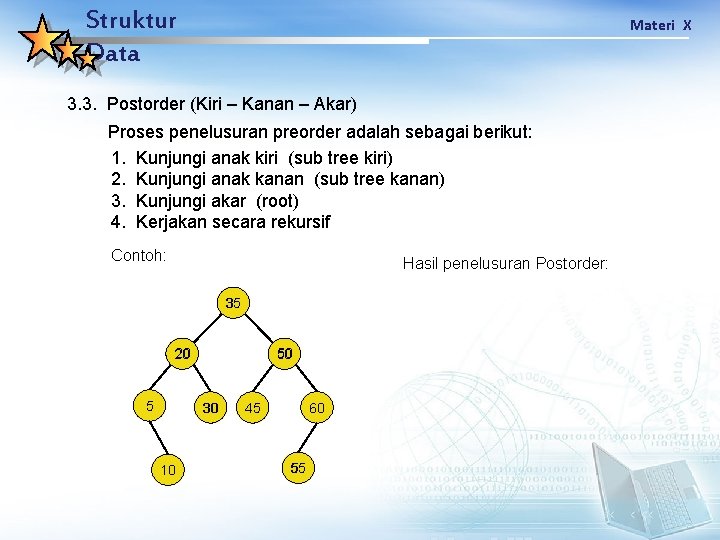 Struktur Data

Materi X

3.3. Postorder (Kiri – Kanan – Akar)

Proses penelusuran preorder adalah sebagai berikut:

1. Kunjungi anak kiri (sub tree kiri)
2. Kunjungi anak kanan (sub tree kanan)
3. Kunjungi akar (root)
4. Kerjakan secara rekursif

Contoh:

Hasil penelusuran Postorder:

35
20
50
5
30
45
60
10
55